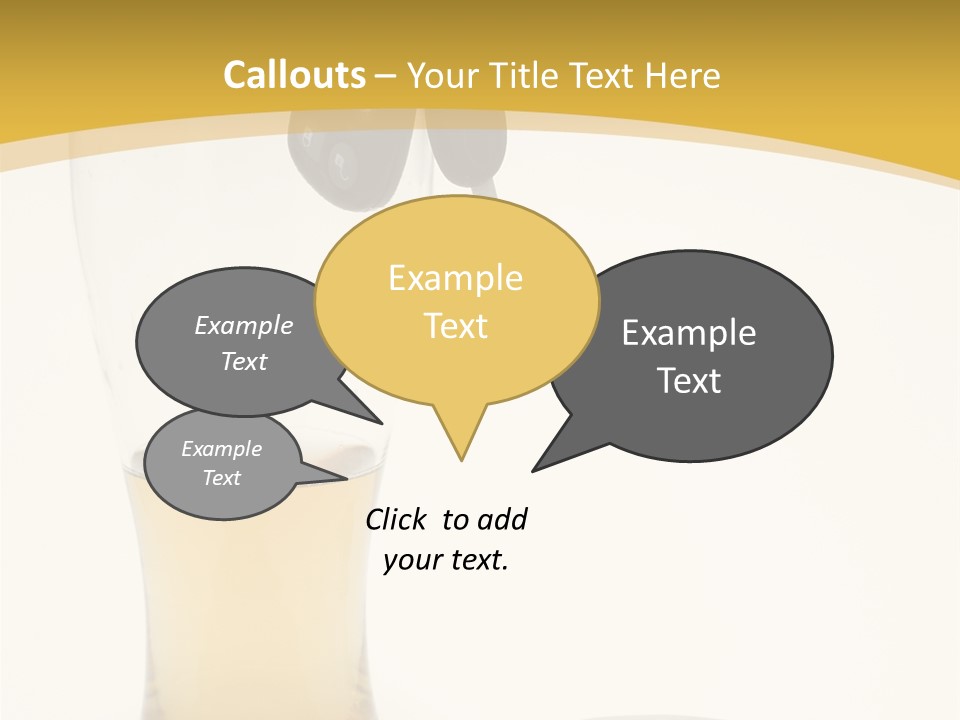 Callouts – Your Title Text Here

Example Text

Example Text

Example Text

Example Text

Click to add your text.